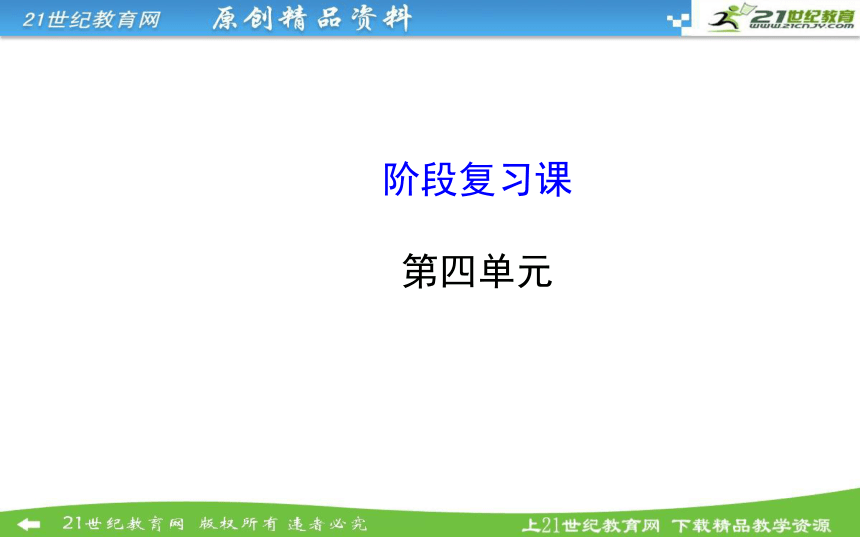 21世纪教育网 原创精品资料

21世纪教育
www.21cnjy.com

阶段复习课

第四单元

21世纪教育网 版权所有 违者必究

上21世纪教育网 下载精品教学资源